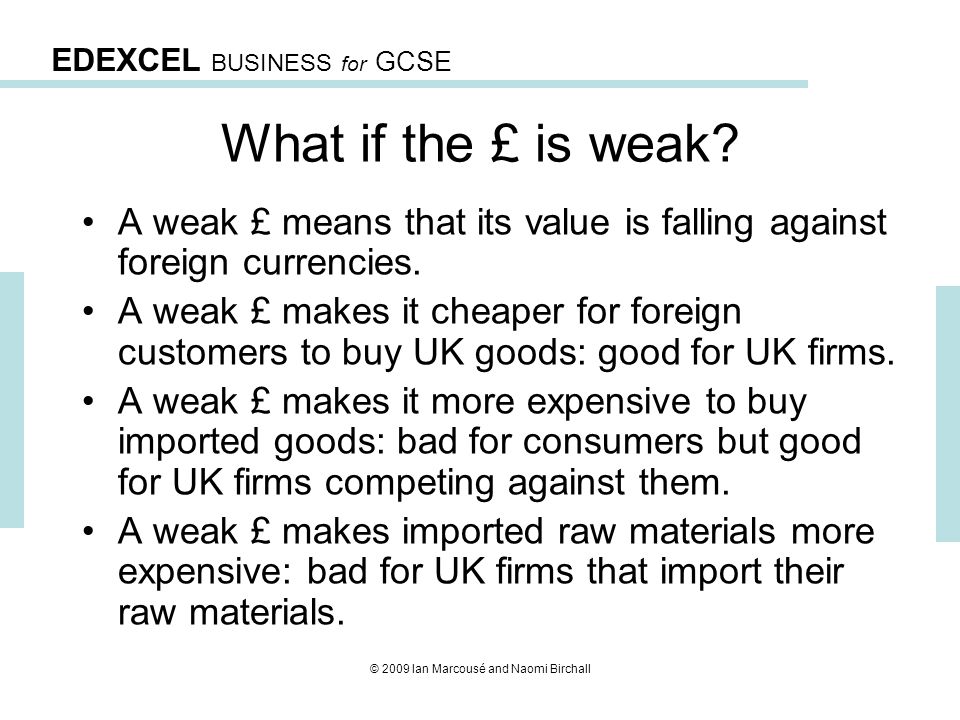 EDEXCEL BUSINESS for GCSE

What if the £ is weak?

• A weak £ means that its value is falling against foreign currencies.
• A weak £ makes it cheaper for foreign customers to buy UK goods: good for UK firms.
• A weak £ makes it more expensive to buy imported goods: bad for consumers but good for UK firms competing against them.
• A weak £ makes imported raw materials more expensive: bad for UK firms that import their raw materials.

© 2009 Ian Marcousé and Naomi Birchall